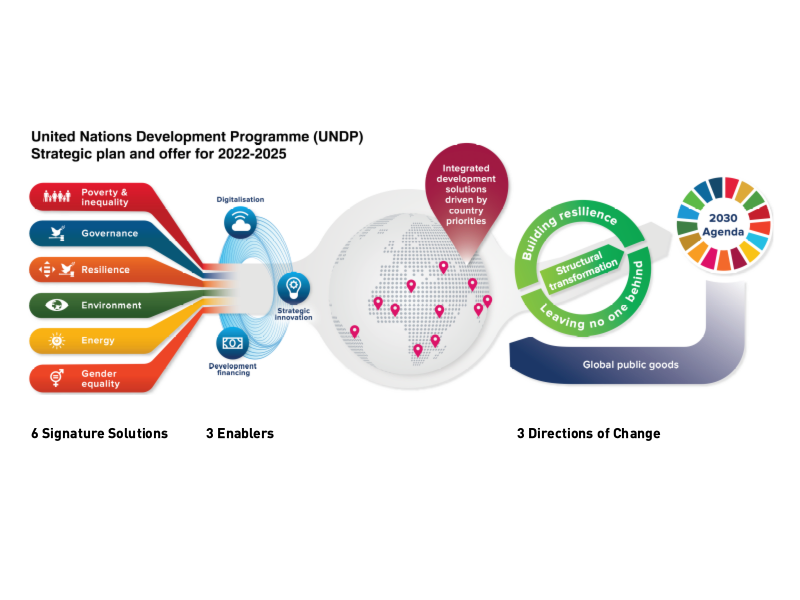 United Nations Development Programme (UNDP)
Strategic plan and offer for 2022-2025

Poverty & inequality

Governance

Resilience

Environment

Energy

Gender equality

Digitalisation

Strategic innovation

Development financing

Integrated development solutions driven by country priorities

Building resilience

Structural transformation

Leaving no one behind

2030 Agenda

Global public goods

6 Signature Solutions

3 Enablers

3 Directions of Change